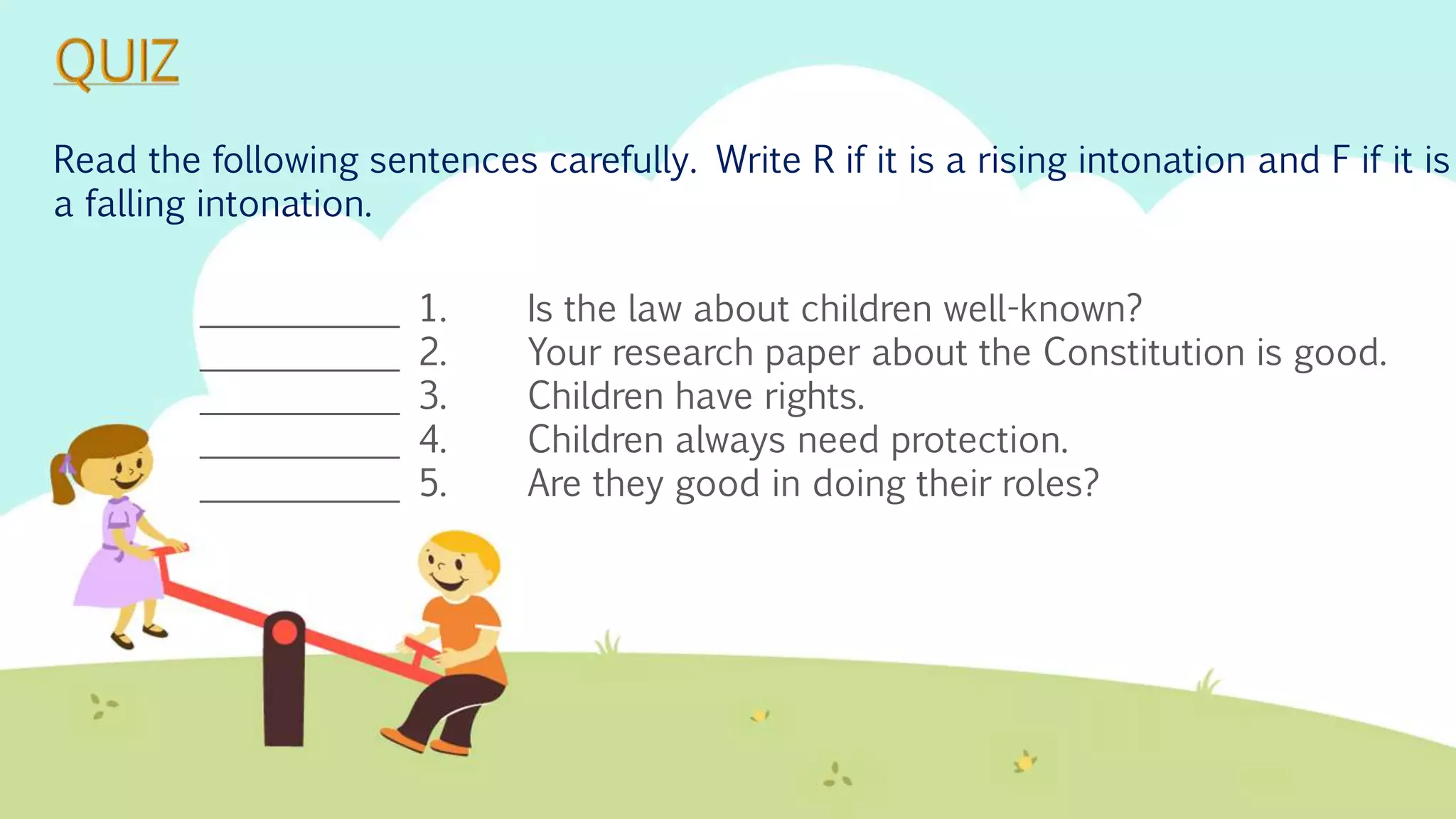 QUIZ

Read the following sentences carefully. Write R if it is a rising intonation and F if it is a falling intonation.

__________ 1. Is the law about children well-known?
__________ 2. Your research paper about the Constitution is good.
__________ 3. Children have rights.
__________ 4. Children always need protection.
__________ 5. Are they good in doing their roles?